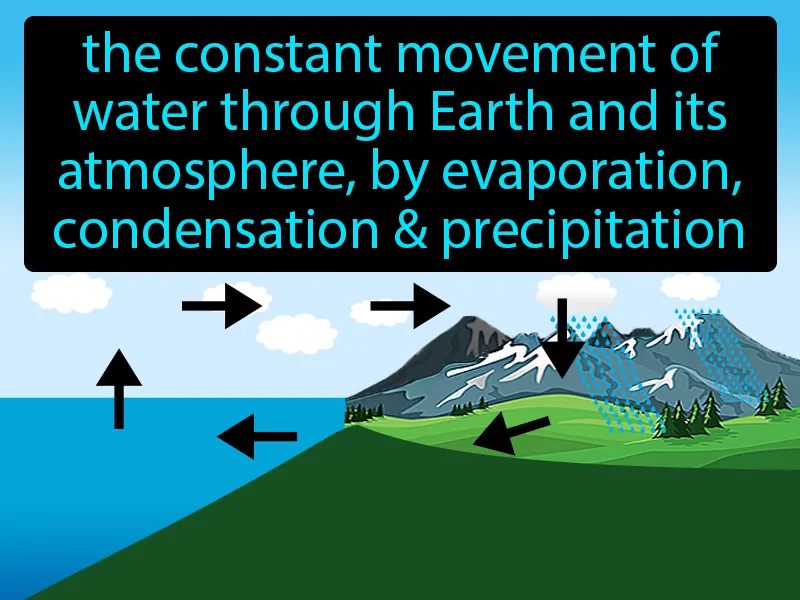 the constant movement of water through Earth and its atmosphere, by evaporation, condensation & precipitation